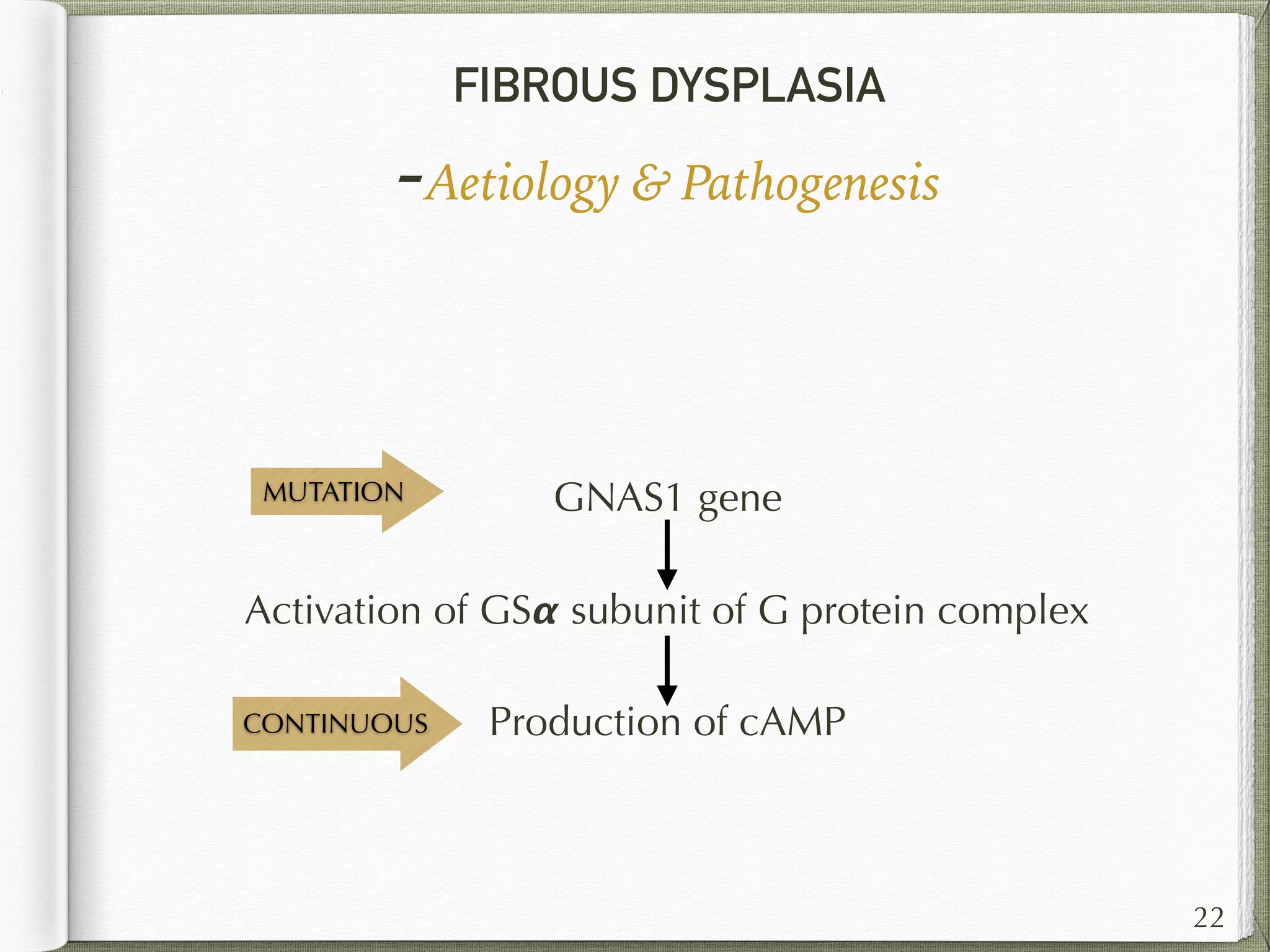 FIBROUS DYSPLASIA

-Aetiology & Pathogenesis

MUTATION

GNAS1 gene

Activation of GS$\alpha$ subunit of G protein complex

CONTINUOUS

Production of cAMP

22